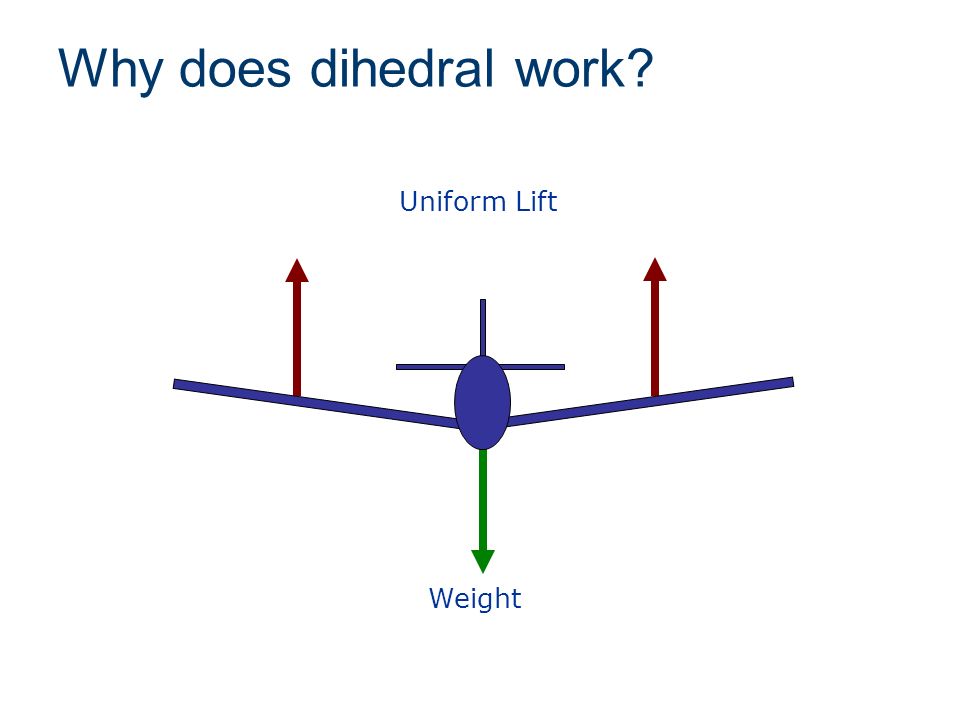 Why does dihedral work?

Uniform Lift

Weight